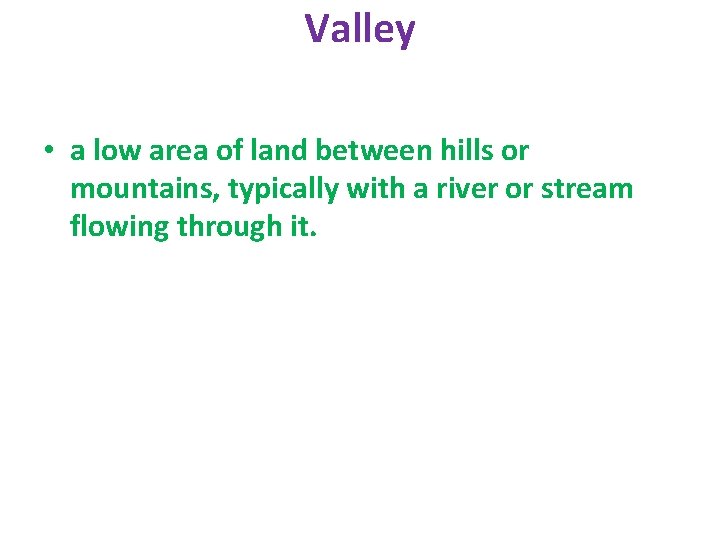 Valley

• a low area of land between hills or mountains, typically with a river or stream flowing through it.